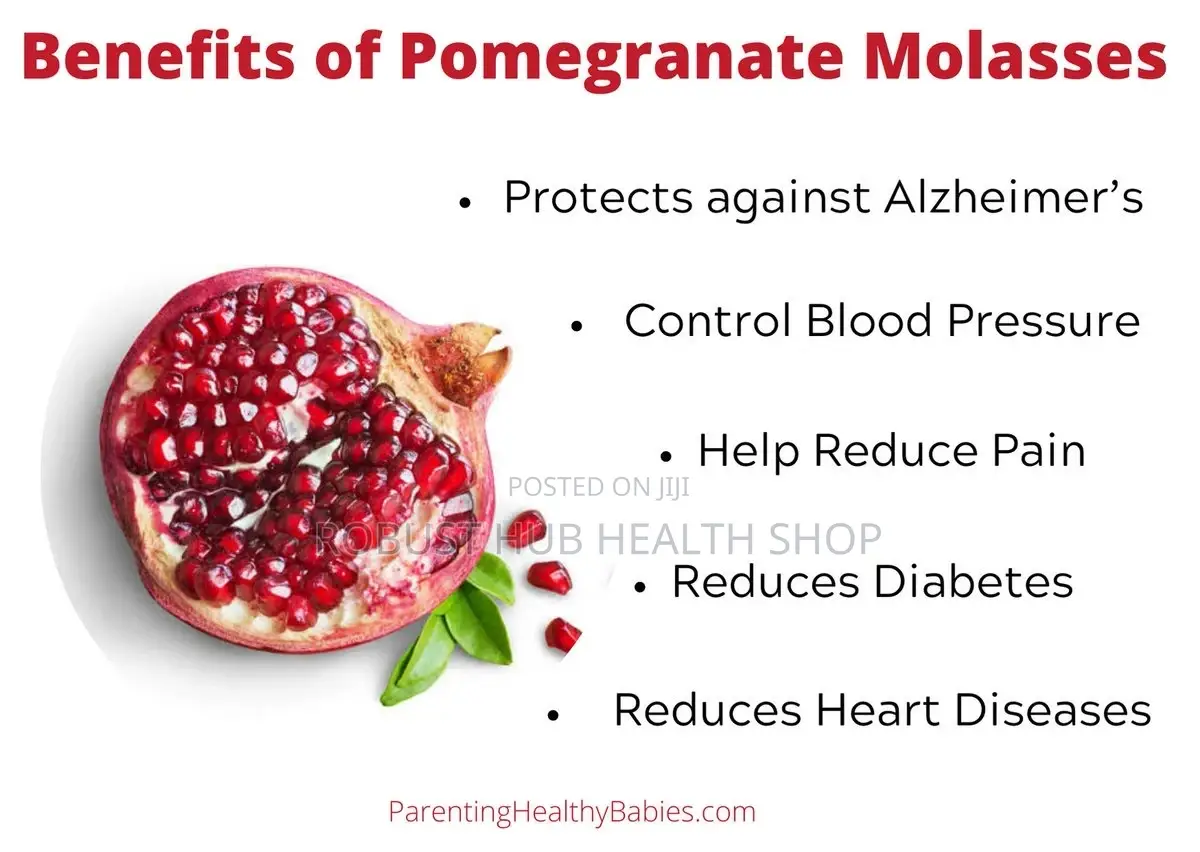 Benefits of Pomegranate Molasses

• Protects against Alzheimer's

• Control Blood Pressure

• Help Reduce Pain

POSTED ON JIJI
ROBUST HUB HEALTH SHOP

• Reduces Diabetes

• Reduces Heart Diseases

ParentingHealthyBabies.com